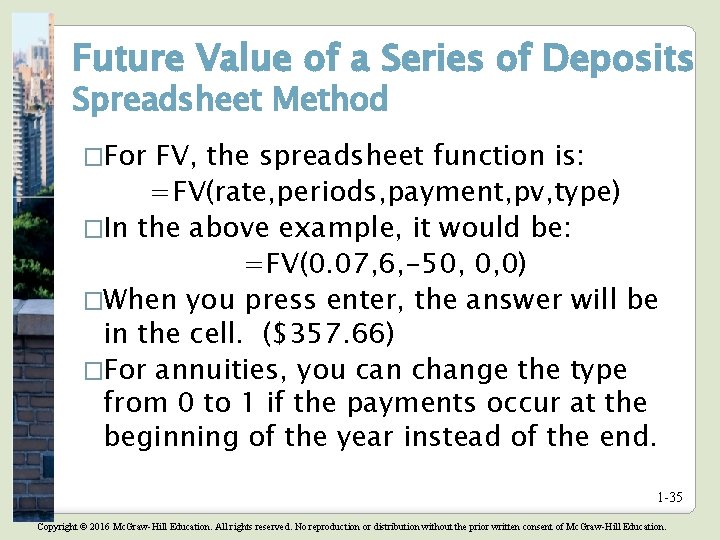 Future Value of a Series of Deposits
Spreadsheet Method

□For FV, the spreadsheet function is:
=FV(rate,periods,payment,pv,type)

□In the above example, it would be:
=FV(0.07,6,-50, 0,0)

□When you press enter, the answer will be in the cell. ($357.66)

□For annuities, you can change the type from 0 to 1 if the payments occur at the beginning of the year instead of the end.

1-35

Copyright © 2016 McGraw-Hill Education. All rights reserved. No reproduction or distribution without the prior written consent of McGraw-Hill Education.